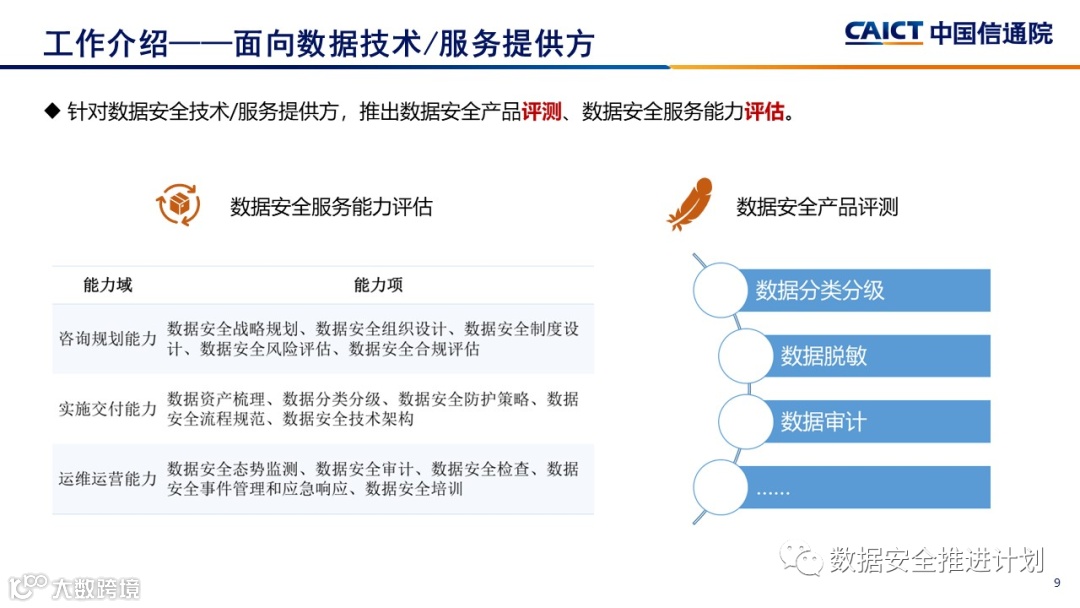 工作介绍——面向数据技术/服务提供方

CAICT 中国信通院

◆ 针对数据安全技术/服务提供方，推出数据安全产品评测、数据安全服务能力评估。

数据安全服务能力评估

| 能力域 | 能力项 |
|---|---|
| 咨询规划能力 | 数据安全战略规划、数据安全组织设计、数据安全制度设计、数据安全风险评估、数据安全合规评估 |
| 实施交付能力 | 数据资产梳理、数据分类分级、数据安全防护策略、数据安全流程规范、数据安全技术架构 |
| 运维运营能力 | 数据安全态势监测、数据安全审计、数据安全检查、数据安全事件管理和应急响应、数据安全培训 |

数据安全产品评测

数据分类分级

数据脱敏

数据审计

……

数据安全推进计划

大数跨境

9